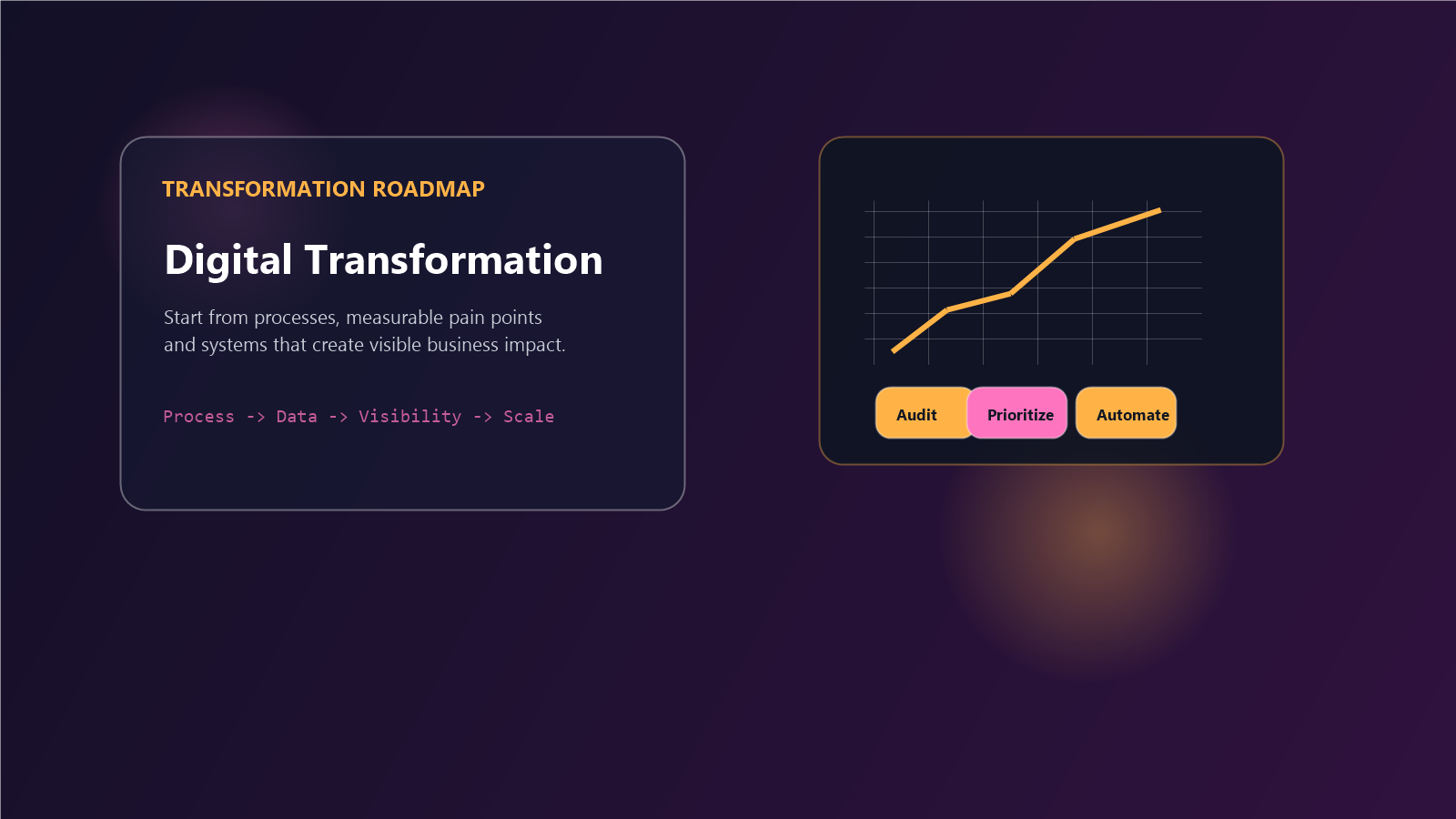 TRANSFORMATION ROADMAP

Digital Transformation

Start from processes, measurable pain points and systems that create visible business impact.

Process -> Data -> Visibility -> Scale

Audit
Prioritize
Automate